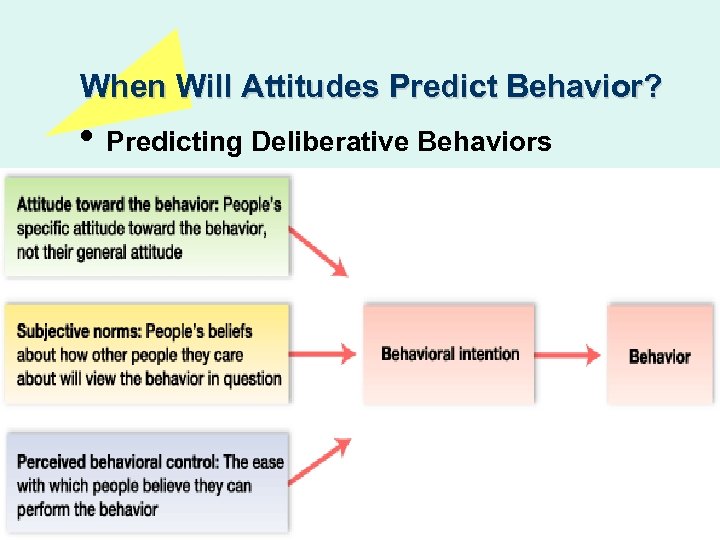 When Will Attitudes Predict Behavior?

• Predicting Deliberative Behaviors

Attitude toward the behavior: People's specific attitude toward the behavior, not their general attitude

Subjective norms: People's beliefs about how other people they care about will view the behavior in question

Perceived behavioral control: The ease with which people believe they can perform the behavior

Behavioral intention

Behavior